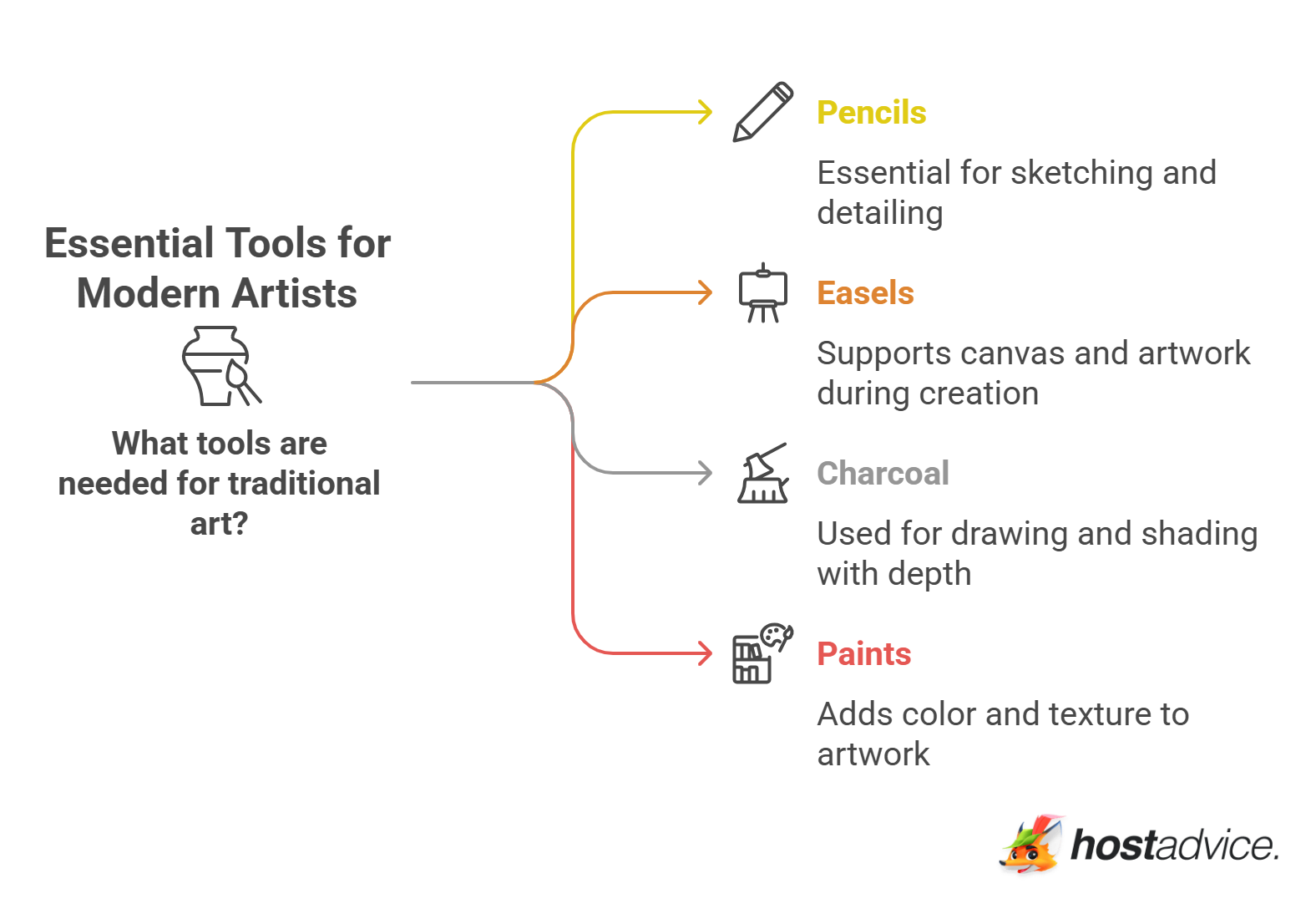 Essential Tools for Modern Artists

What tools are needed for traditional art?

Pencils

Essential for sketching and detailing

Easels

Supports canvas and artwork during creation

Charcoal

Used for drawing and shading with depth

Paints

Adds color and texture to artwork

hostadvice.